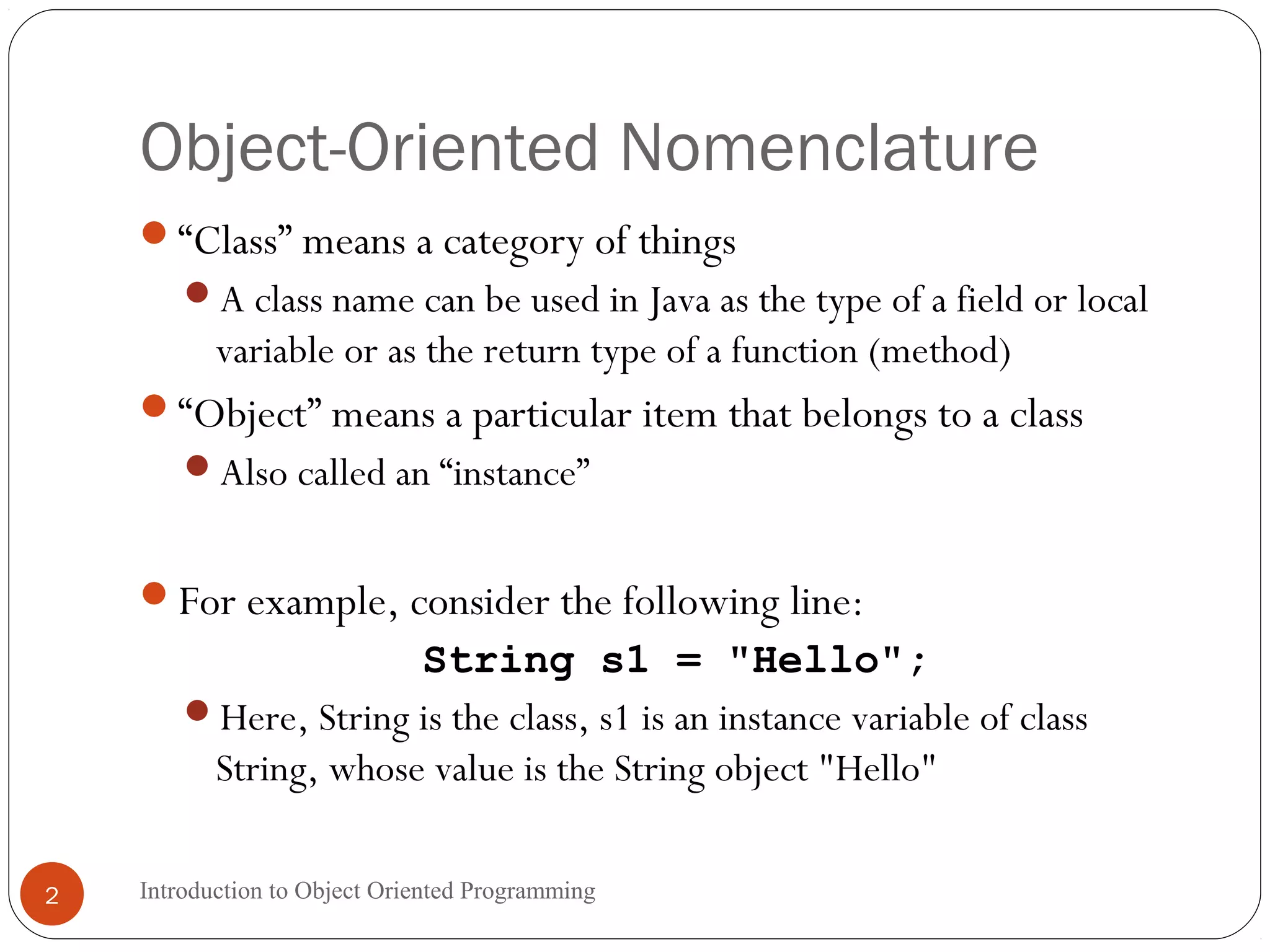 Object-Oriented Nomenclature

“Class” means a category of things

A class name can be used in Java as the type of a field or local variable or as the return type of a function (method)

“Object” means a particular item that belongs to a class

Also called an “instance”

For example, consider the following line:

String s1 = "Hello";

Here, String is the class, s1 is an instance variable of class String, whose value is the String object "Hello"

2

Introduction to Object Oriented Programming